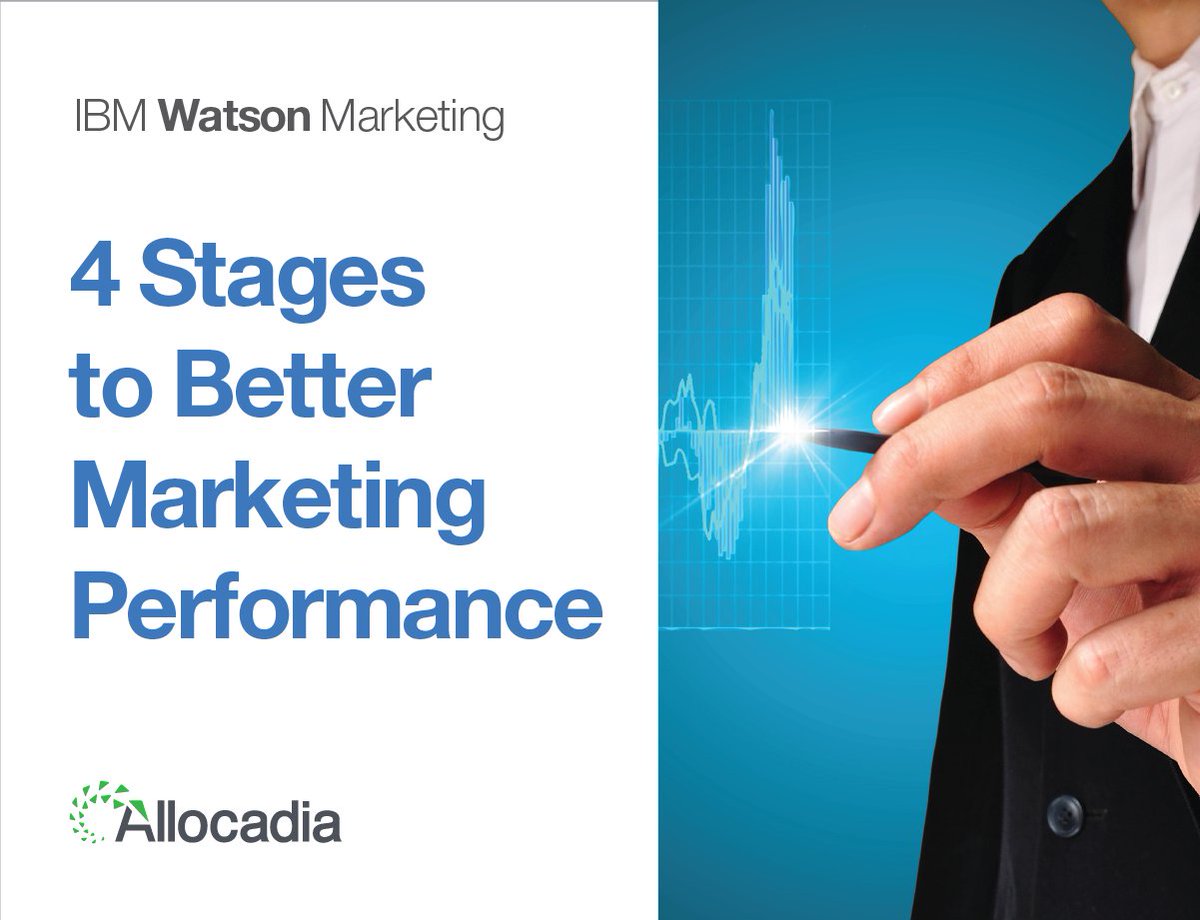 IBM Watson Marketing

4 Stages to Better Marketing Performance

Allocadia